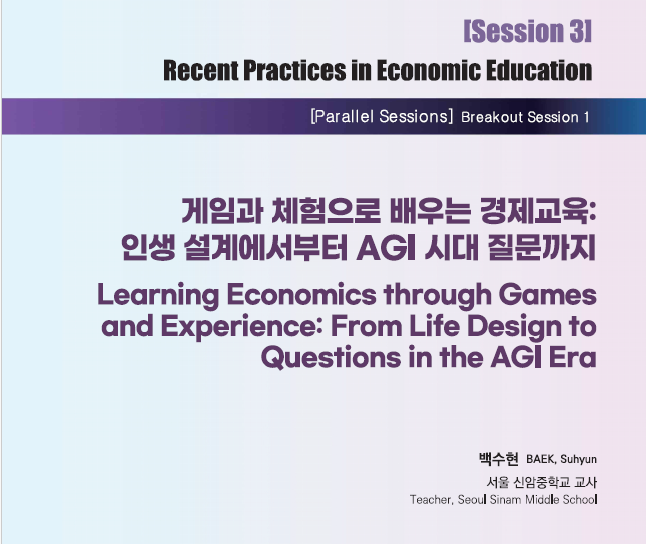 [Session 3]

Recent Practices in Economic Education

[Parallel Sessions] Breakout Session 1

게임과 체험으로 배우는 경제교육:
인생 설계에서부터 AGI 시대 질문까지

Learning Economics through Games and Experience: From Life Design to Questions in the AGI Era

백수현 BAEK, Suhyun

서울 신암중학교 교사

Teacher, Seoul Sinam Middle School